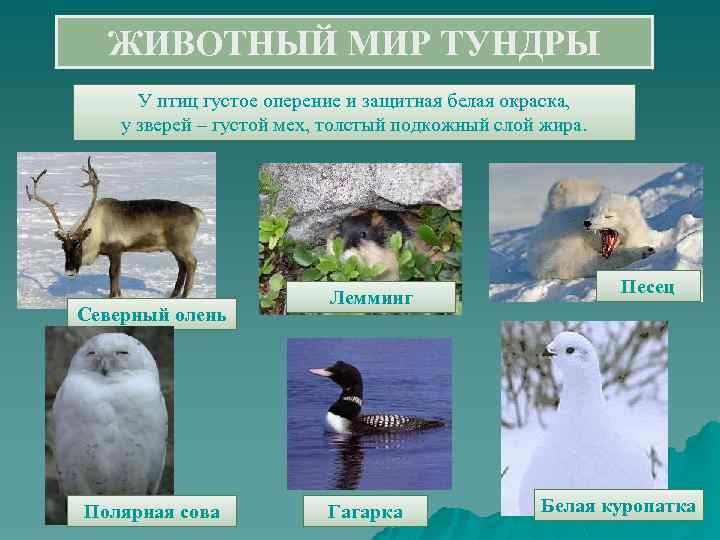 ЖИВОТНЫЙ МИР ТУНДРЫ

У птиц густое оперение и защитная белая окраска, у зверей – густой мех, толстый подкожный слой жира.

Северный олень

Лемминг

Песец

Полярная сова

Гагарка

Белая куропатка